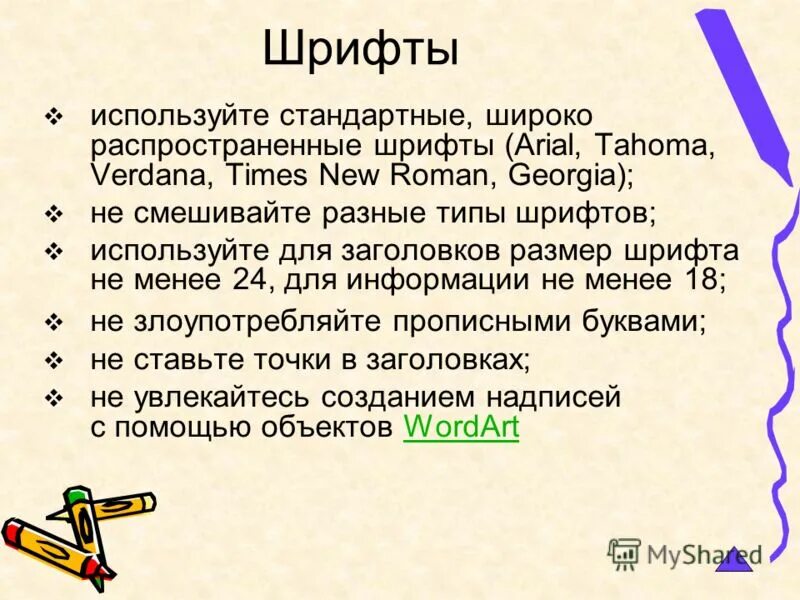 Шрифты

❖ используйте стандартные, широко распространенные шрифты (Arial, Tahoma, Verdana, Times New Roman, Georgia);

❖ не смешивайте разные типы шрифтов;

❖ используйте для заголовков размер шрифта не менее 24, для информации не менее 18;

❖ не злоупотребляйте прописными буквами;

❖ не ставьте точки в заголовках;

❖ не увлекайтесь созданием надписей с помощью объектов WordArt

MyShared